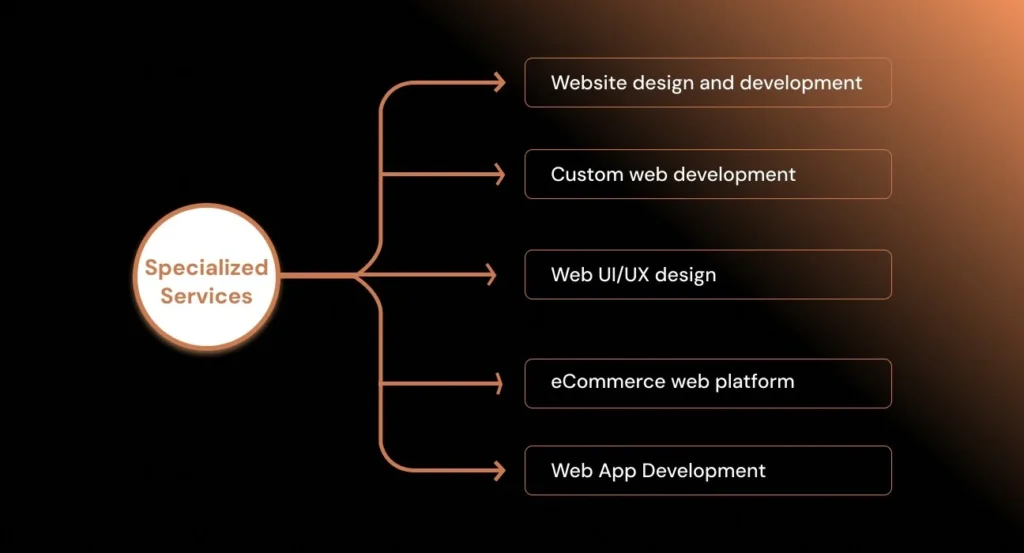 Specialized Services

Website design and development

Custom web development

Web UI/UX design

eCommerce web platform

Web App Development